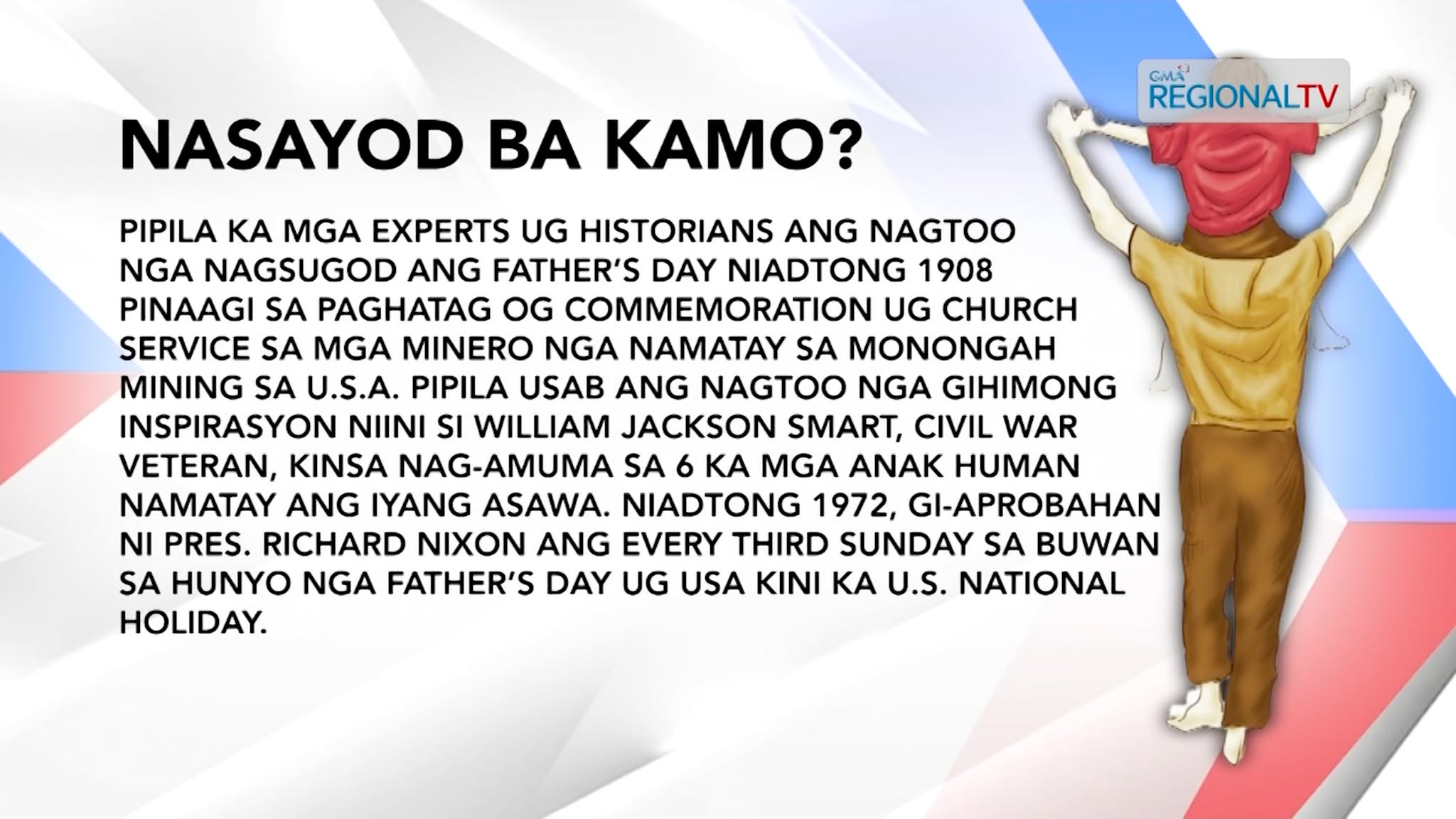 GMA REGIONALTV

NASAYOD BA KAMO?

PIPILA KA MGA EXPERTS UG HISTORIANS ANG NAGTOO NGA NAGSUGOD ANG FATHER'S DAY NIADTONG 1908 PINAAGI SA PAGHATAG OG COMMEMORATION UG CHURCH SERVICE SA MGA MINERO NGA NAMATAY SA MONONGAH MINING SA U.S.A. PIPILA USAB ANG NAGTOO NGA GIHIMONG INSPIRASYON NIINI SI WILLIAM JACKSON SMART, CIVIL WAR VETERAN, KINSA NAG-AMUMA SA 6 KA MGA ANAK HUMAN NAMATAY ANG IYANG ASAWA. NIADTONG 1972, GI-APROBAHAN NI PRES. RICHARD NIXON ANG EVERY THIRD SUNDAY SA BUWAN SA HUNYO NGA FATHER'S DAY UG USA KINI KA U.S. NATIONAL HOLIDAY.